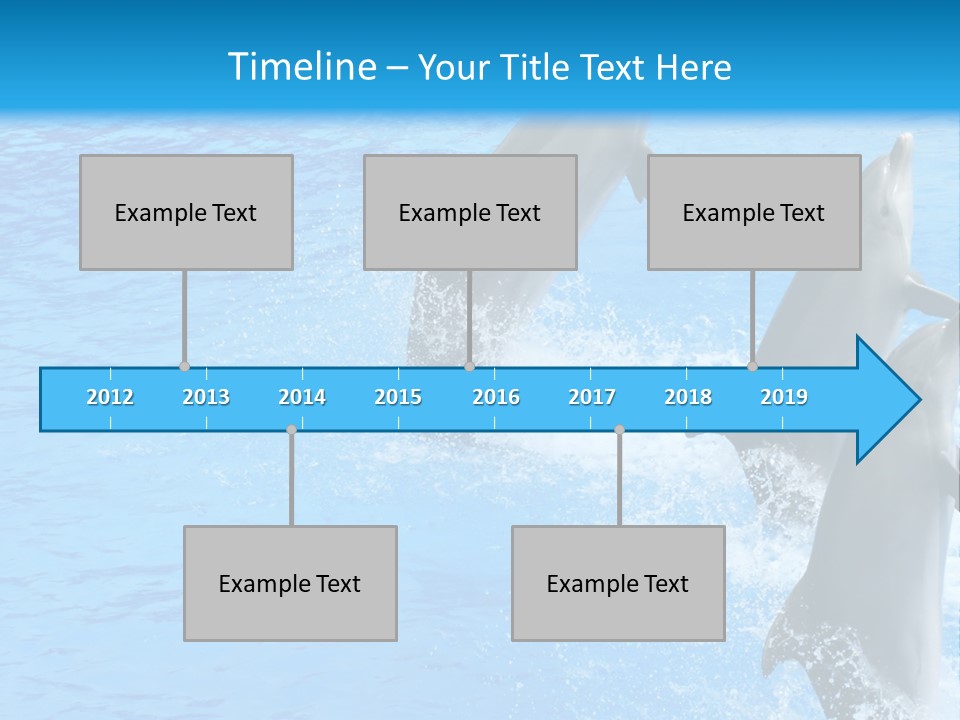 Timeline – Your Title Text Here

Example Text

Example Text

Example Text

2012 2013 2014 2015 2016 2017 2018 2019

Example Text

Example Text